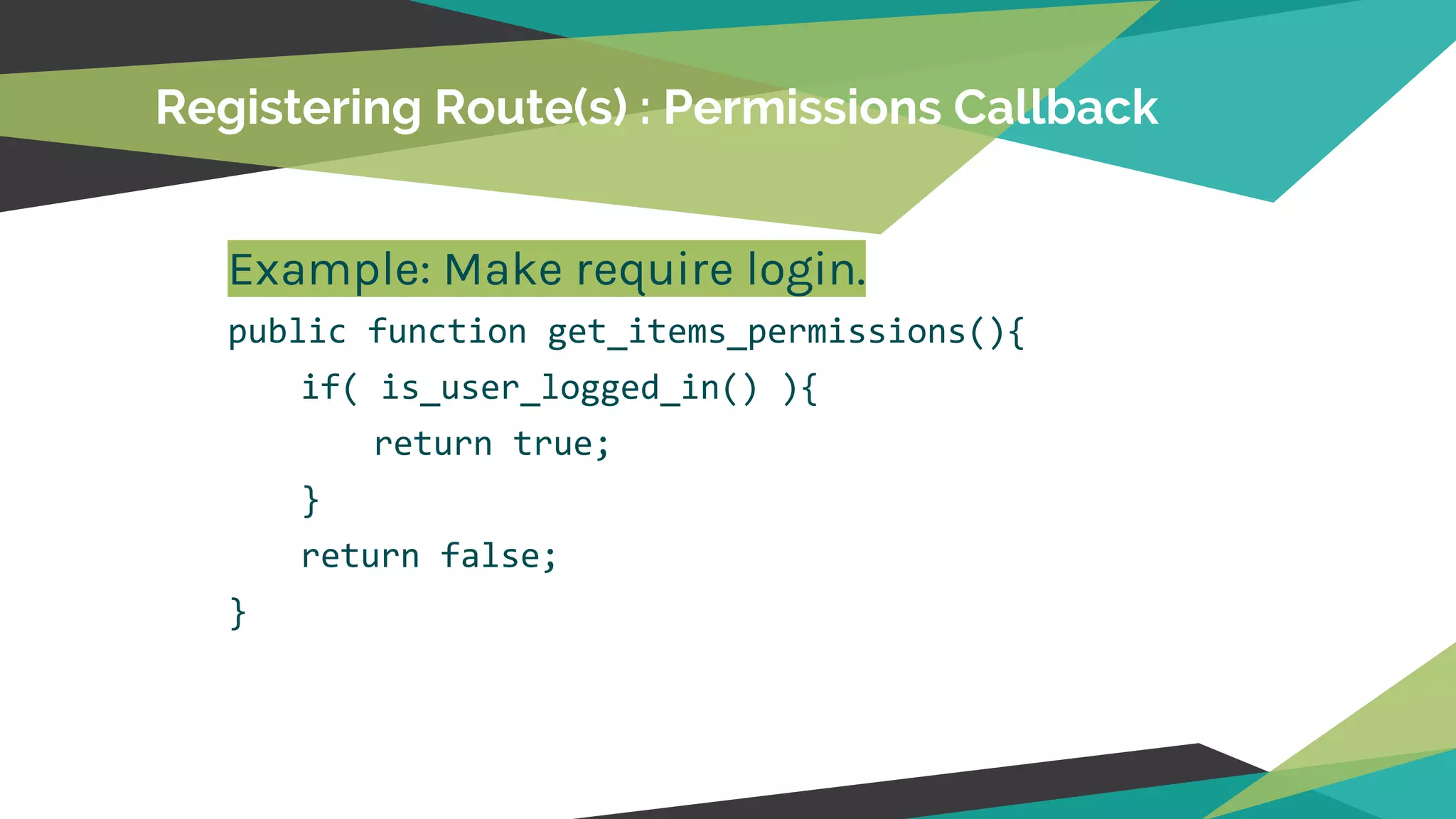 Registering Route(s) : Permissions Callback

Example: Make require login.

public function get_items_permissions(){
    if( is_user_logged_in() ){
        return true;
    }
    return false;
}